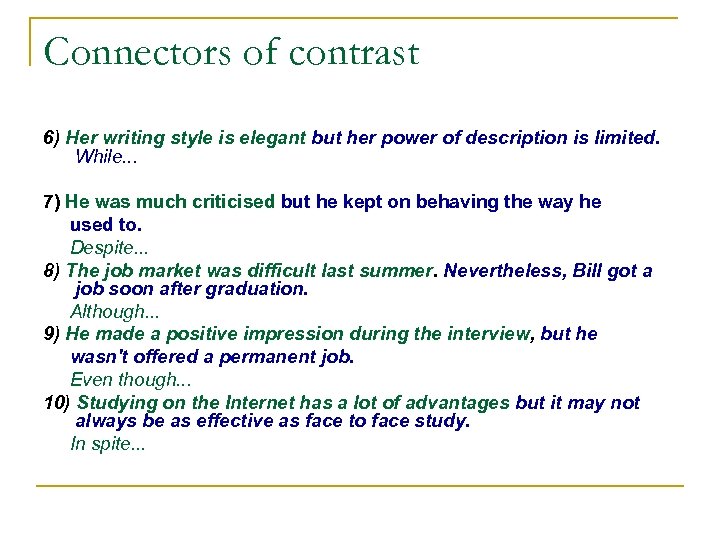 Connectors of contrast

6) Her writing style is elegant but her power of description is limited.
While...

7) He was much criticised but he kept on behaving the way he used to.
Despite...

8) The job market was difficult last summer. Nevertheless, Bill got a job soon after graduation.
Although...

9) He made a positive impression during the interview, but he wasn't offered a permanent job.
Even though...

10) Studying on the Internet has a lot of advantages but it may not always be as effective as face to face study.
In spite...